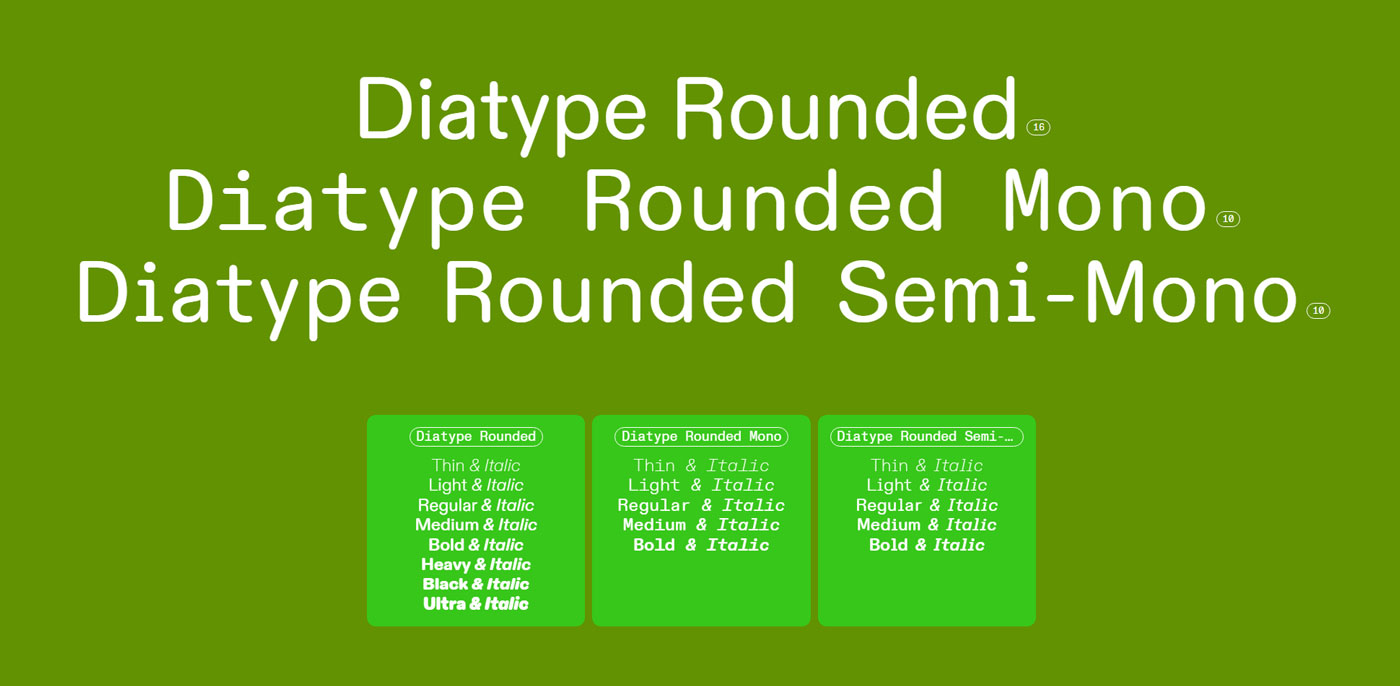 Diatype Rounded 16
Diatype Rounded Mono 10
Diatype Rounded Semi-Mono 10

Diatype Rounded
Thin & Italic
Light & Italic
Regular & Italic
Medium & Italic
Bold & Italic
Heavy & Italic
Black & Italic
Ultra & Italic

Diatype Rounded Mono
Thin & Italic
Light & Italic
Regular & Italic
Medium & Italic
Bold & Italic

Diatype Rounded Semi-...
Thin & Italic
Light & Italic
Regular & Italic
Medium & Italic
Bold & Italic